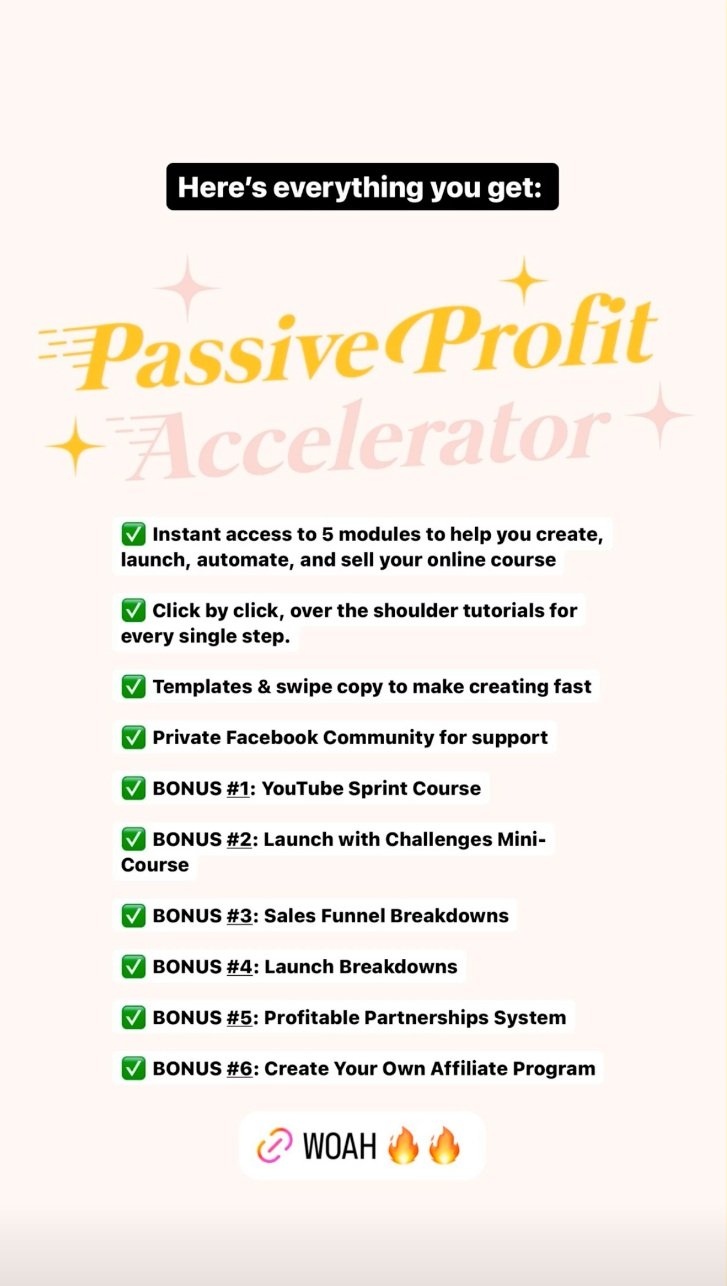 Here's everything you get:

Passive Profit Accelerator

✅ Instant access to 5 modules to help you create, launch, automate, and sell your online course

✅ Click by click, over the shoulder tutorials for every single step.

✅ Templates & swipe copy to make creating fast

✅ Private Facebook Community for support

✅ BONUS #1: YouTube Sprint Course

✅ BONUS #2: Launch with Challenges Mini-Course

✅ BONUS #3: Sales Funnel Breakdowns

✅ BONUS #4: Launch Breakdowns

✅ BONUS #5: Profitable Partnerships System

✅ BONUS #6: Create Your Own Affiliate Program

🔗 WOAH 🔥🔥